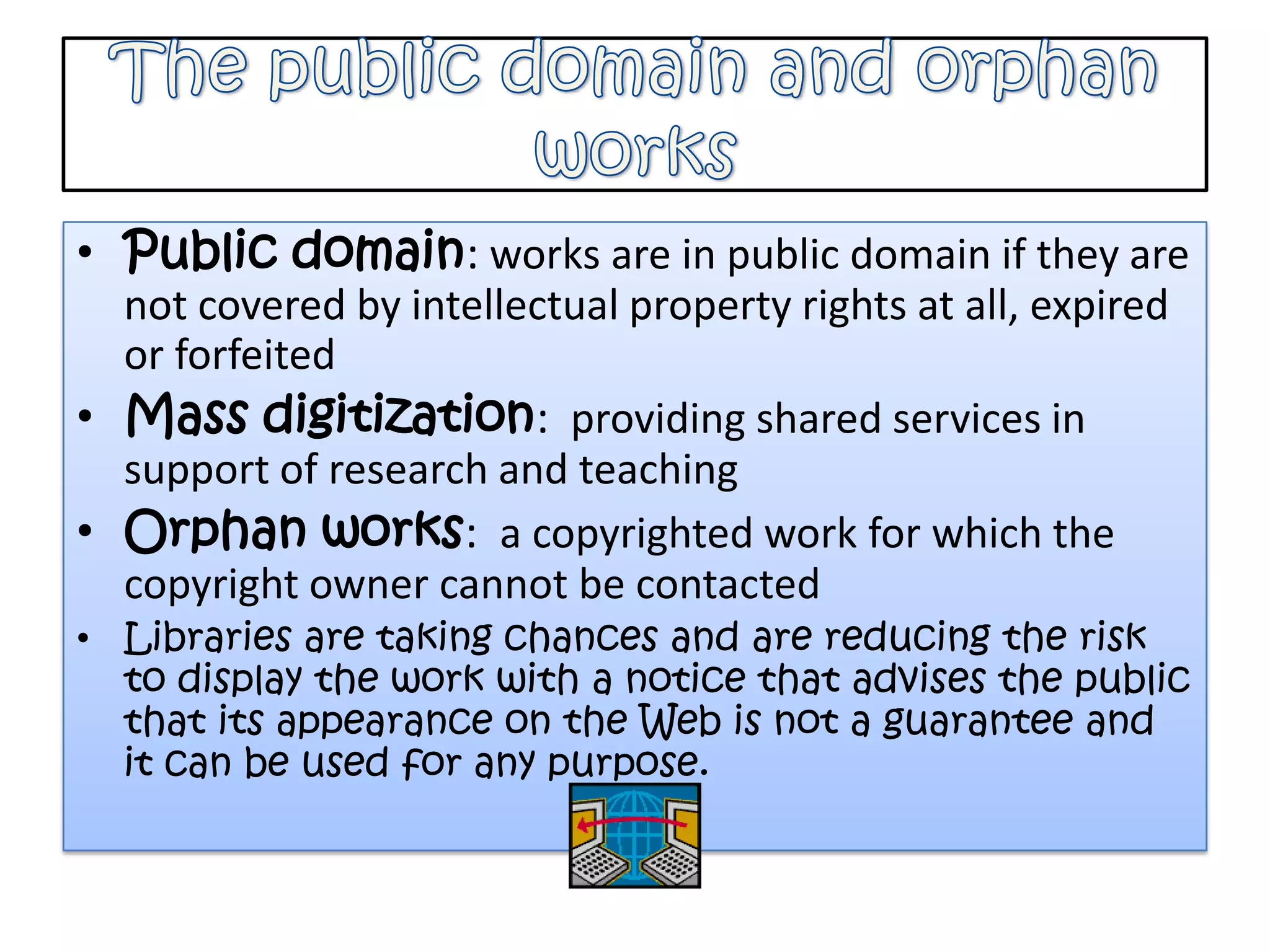 The public domain and orphan works

• Public domain: works are in public domain if they are not covered by intellectual property rights at all, expired or forfeited
• Mass digitization: providing shared services in support of research and teaching
• Orphan works: a copyrighted work for which the copyright owner cannot be contacted
• Libraries are taking chances and are reducing the risk to display the work with a notice that advises the public that its appearance on the Web is not a guarantee and it can be used for any purpose.